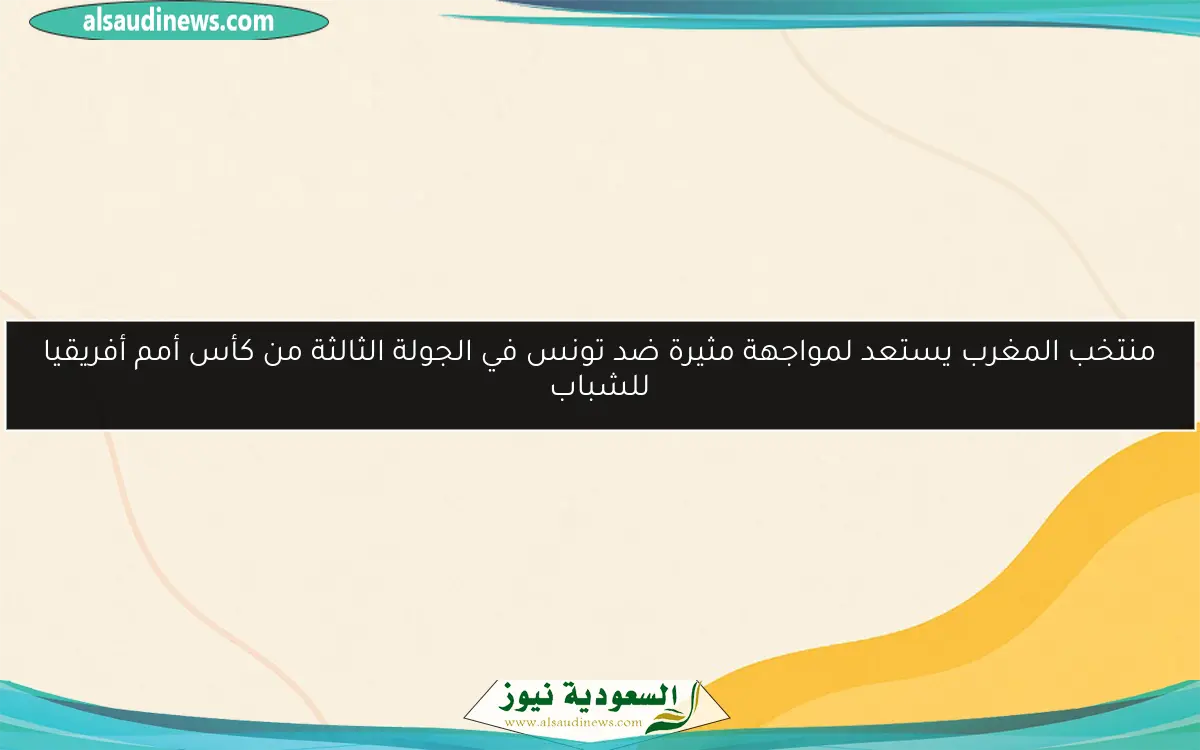 alsaudinews.com

منتخب المغرب يستعد لمواجهة مثيرة ضد تونس في الجولة الثالثة من كأس أمم أفريقيا للشباب

السعودية نيوز
www.alsaudinews.com